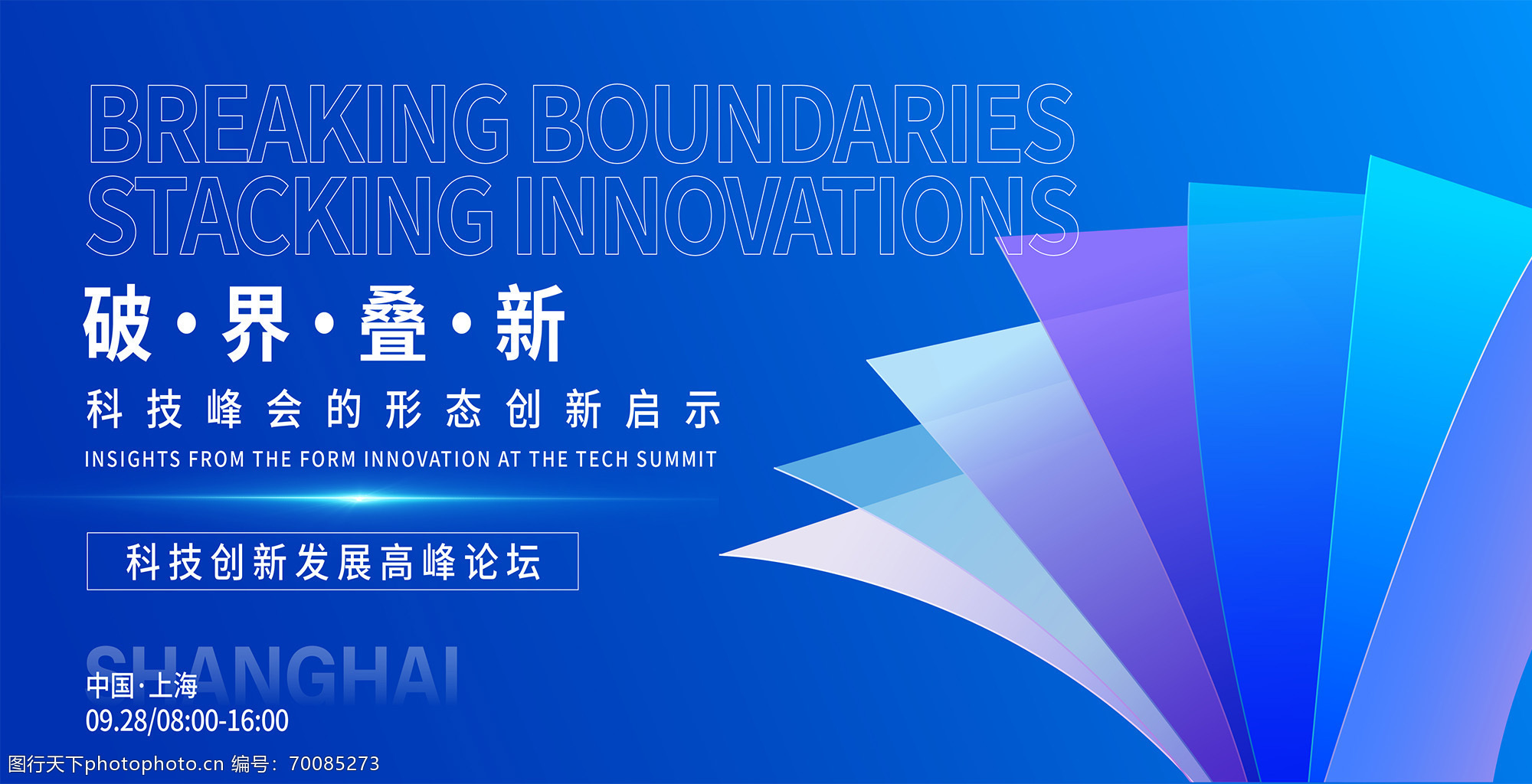 BREAKING BOUNDARIES
STACKING INNOVATIONS

破·界·叠·新

科技峰会的形态创新启示

INSIGHTS FROM THE FORM INNOVATION AT THE TECH SUMMIT

科技创新发展高峰论坛

SHANGHAI

中国·上海

09.28/08:00-16:00

图行天下photophoto.cn 编号：70085273